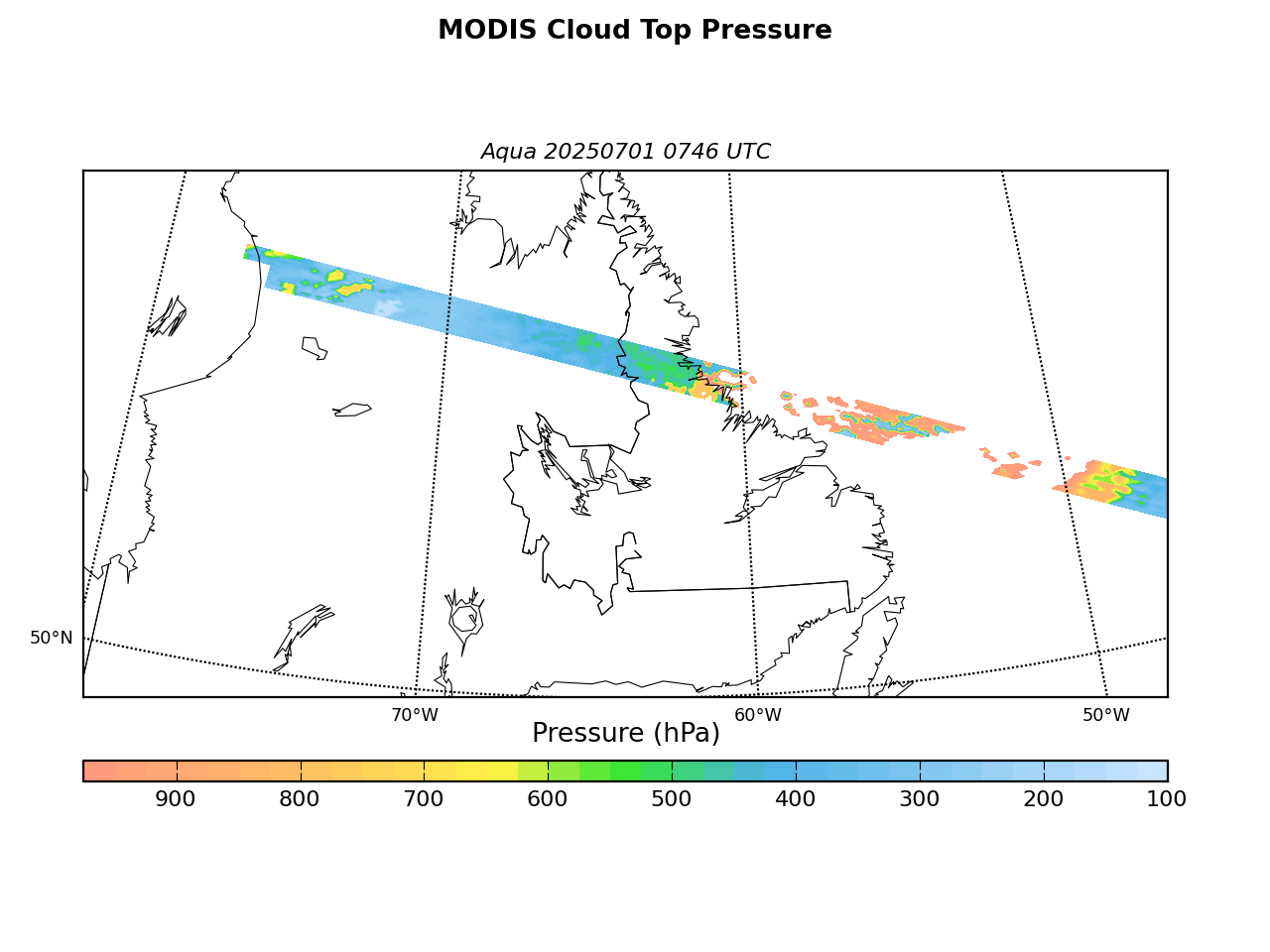 MODIS Cloud Top Pressure

Aqua 20250701 0746 UTC

50°N

70°W
60°W
50°W

Pressure (hPa)

900
800
700
600
500
400
300
200
100